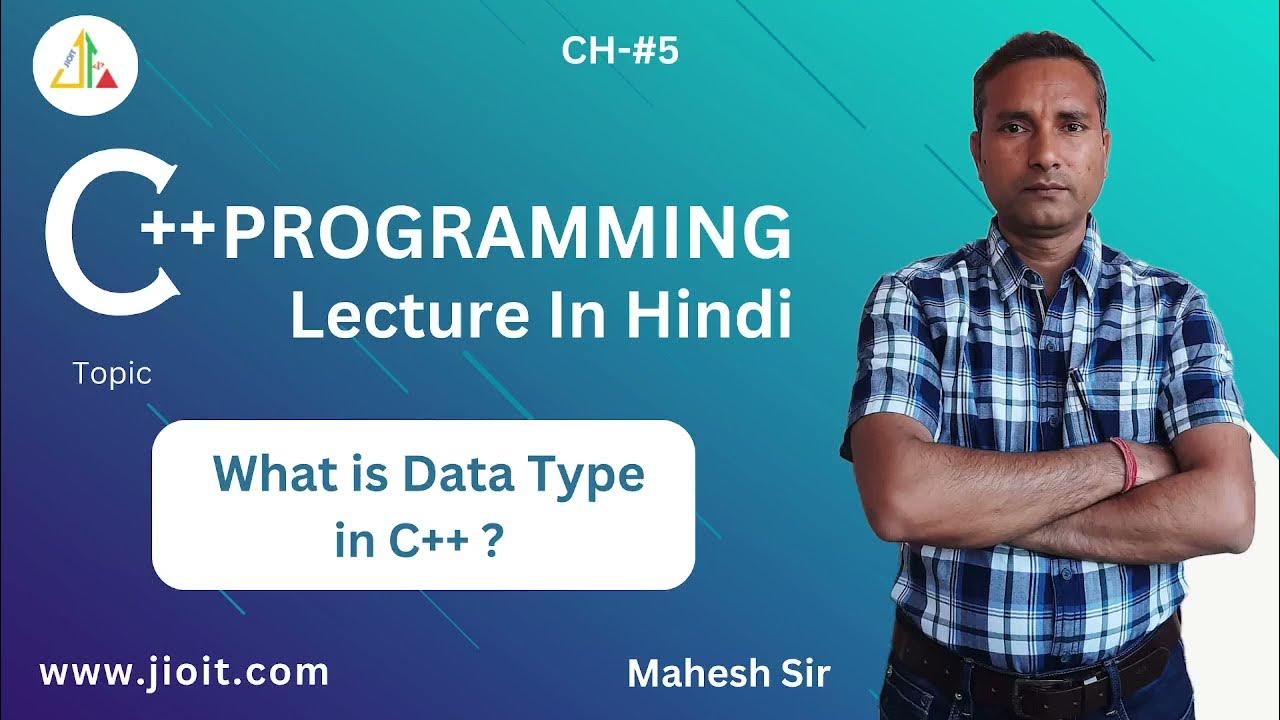 JIOIT

CH-#5

C++PROGRAMMING
Lecture In Hindi

Topic

What is Data Type in C++ ?

www.jioit.com

Mahesh Sir